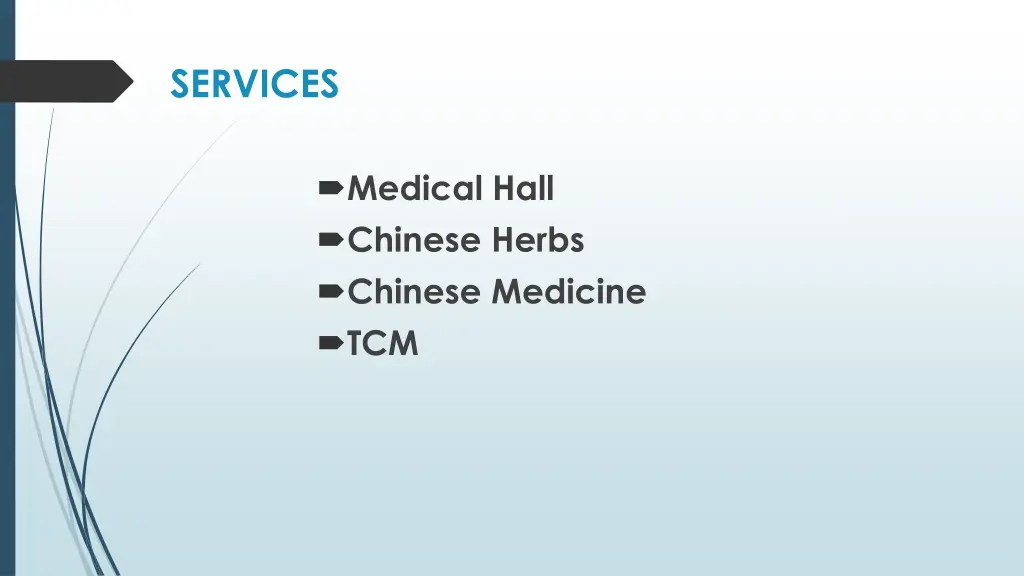 SERVICES

Medical Hall
Chinese Herbs
Chinese Medicine
TCM